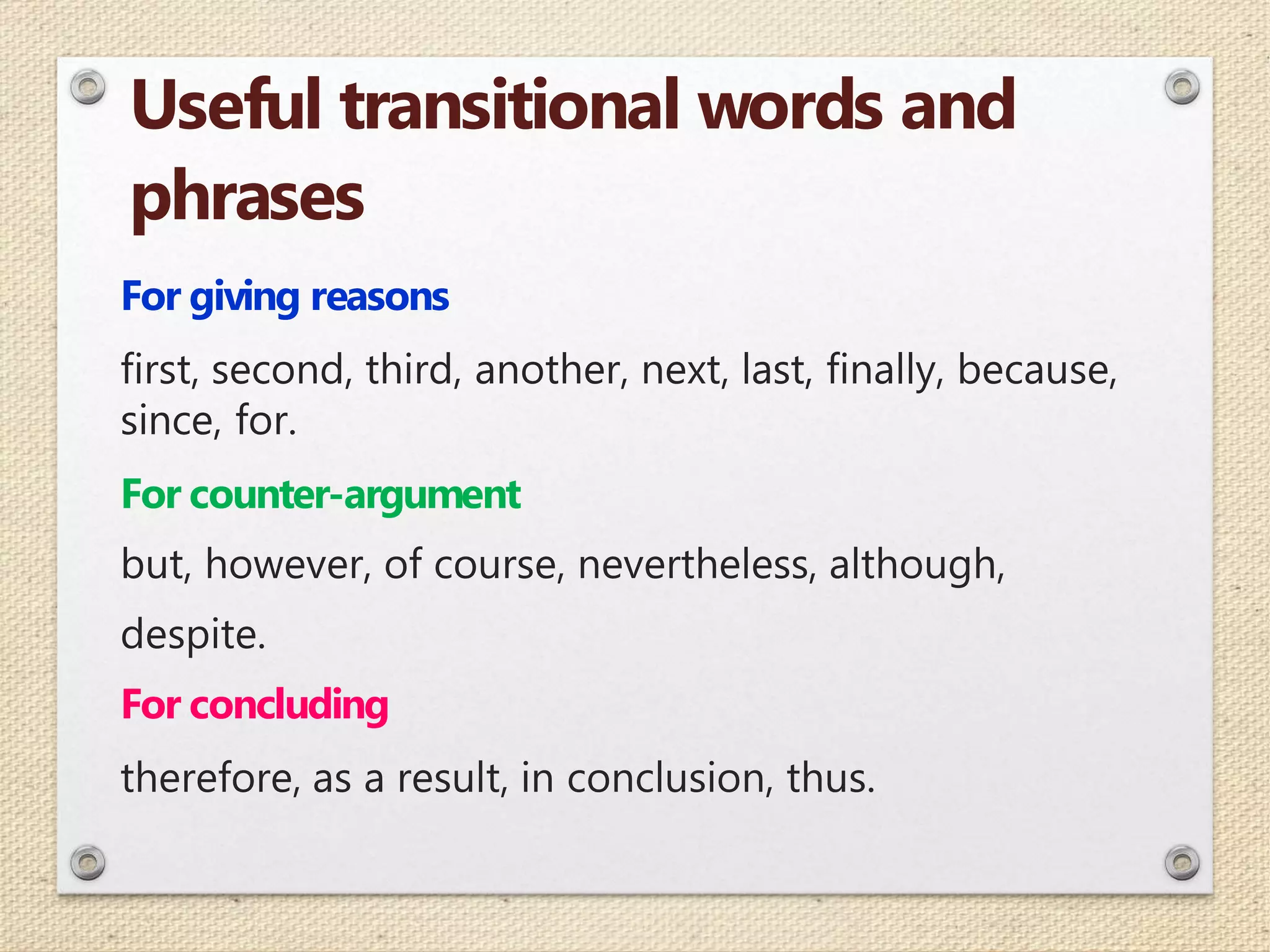 Useful transitional words and phrases

For giving reasons

first, second, third, another, next, last, finally, because, since, for.

For counter-argument

but, however, of course, nevertheless, although,

despite.

For concluding

therefore, as a result, in conclusion, thus.